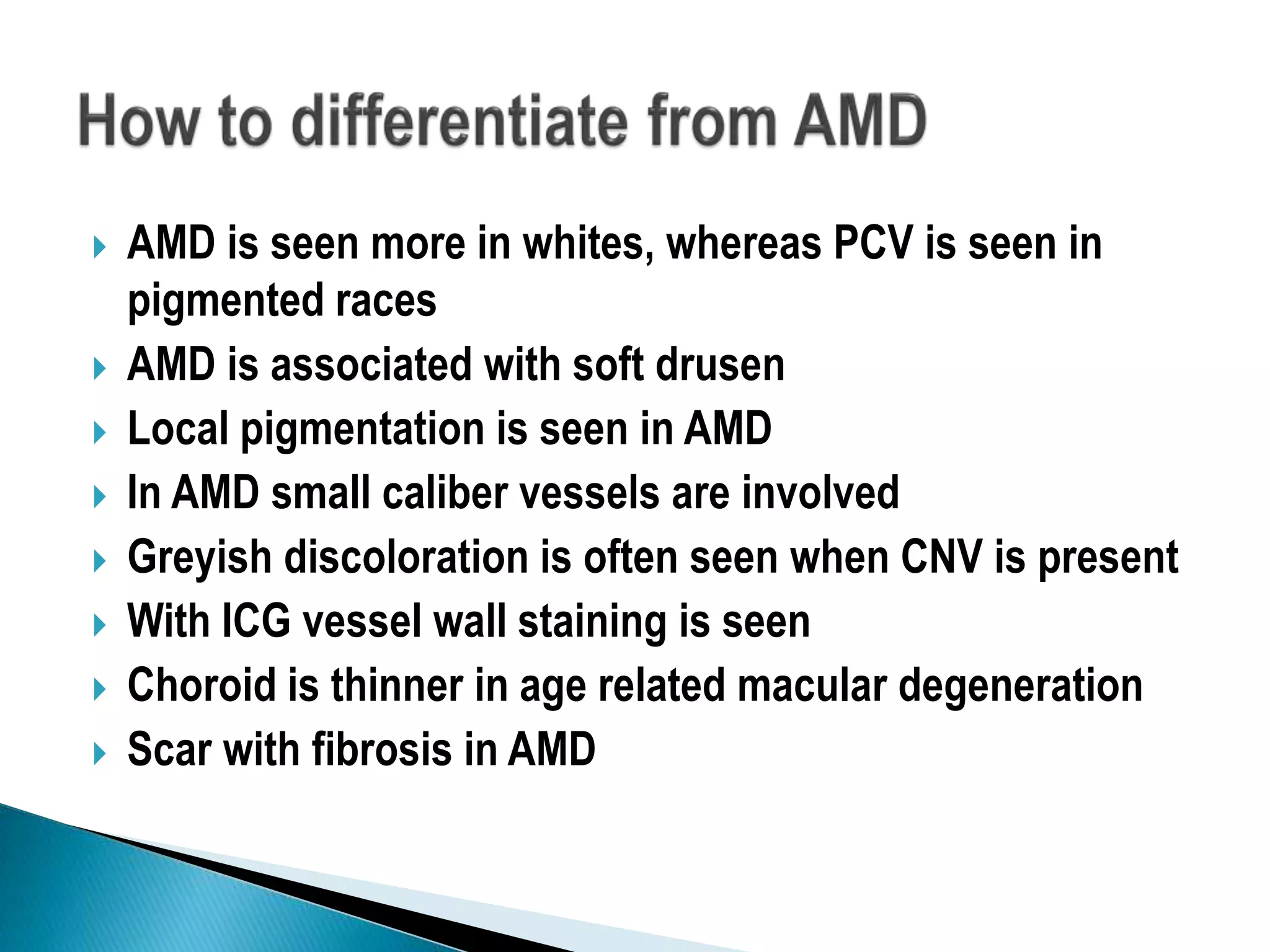 How to differentiate from AMD

AMD is seen more in whites, whereas PCV is seen in pigmented races
AMD is associated with soft drusen
Local pigmentation is seen in AMD
In AMD small caliber vessels are involved
Greyish discoloration is often seen when CNV is present
With ICG vessel wall staining is seen
Choroid is thinner in age related macular degeneration
Scar with fibrosis in AMD